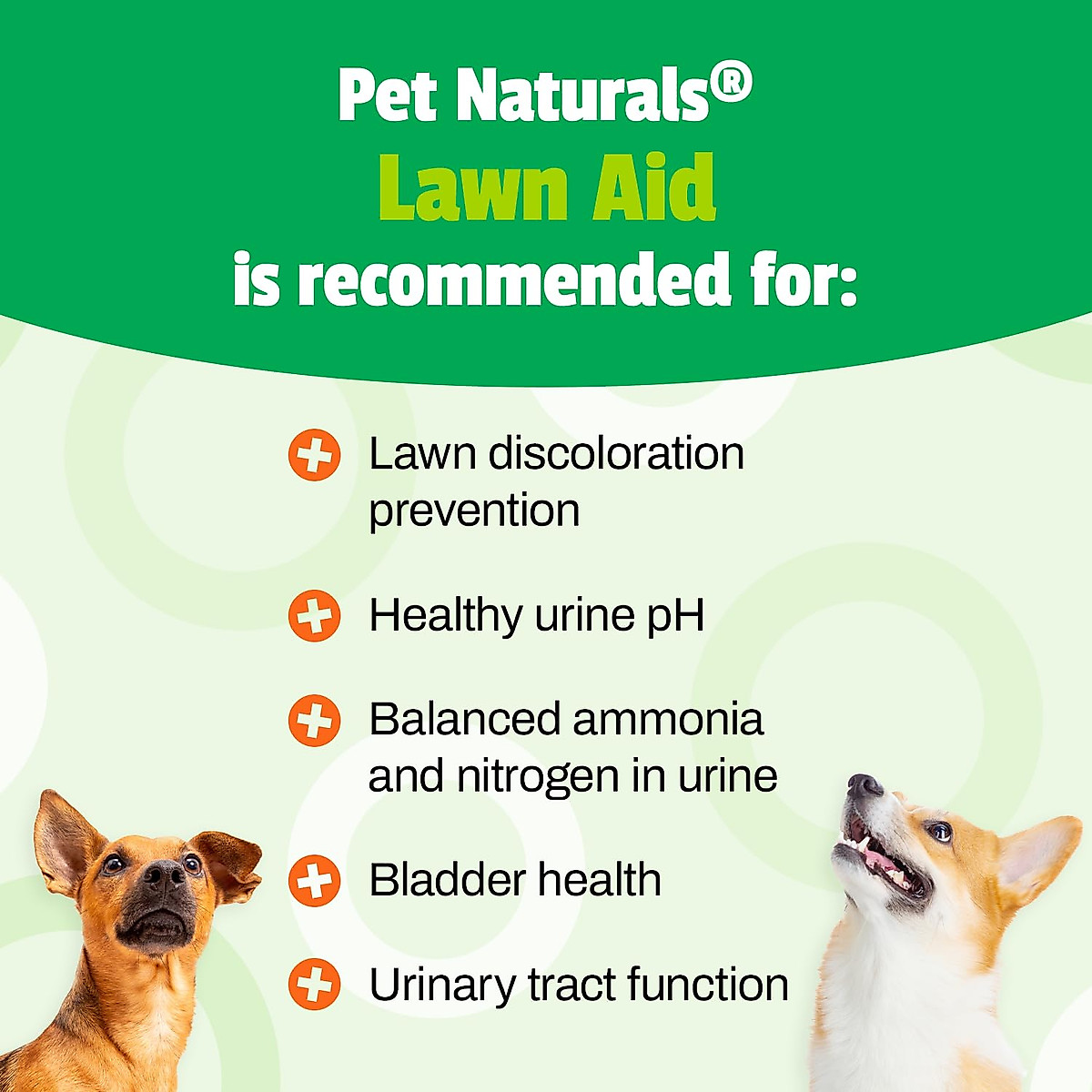 Pet Naturals®
Lawn Aid
is recommended for:

Lawn discoloration prevention

Healthy urine pH

Balanced ammonia and nitrogen in urine

Bladder health

Urinary tract function